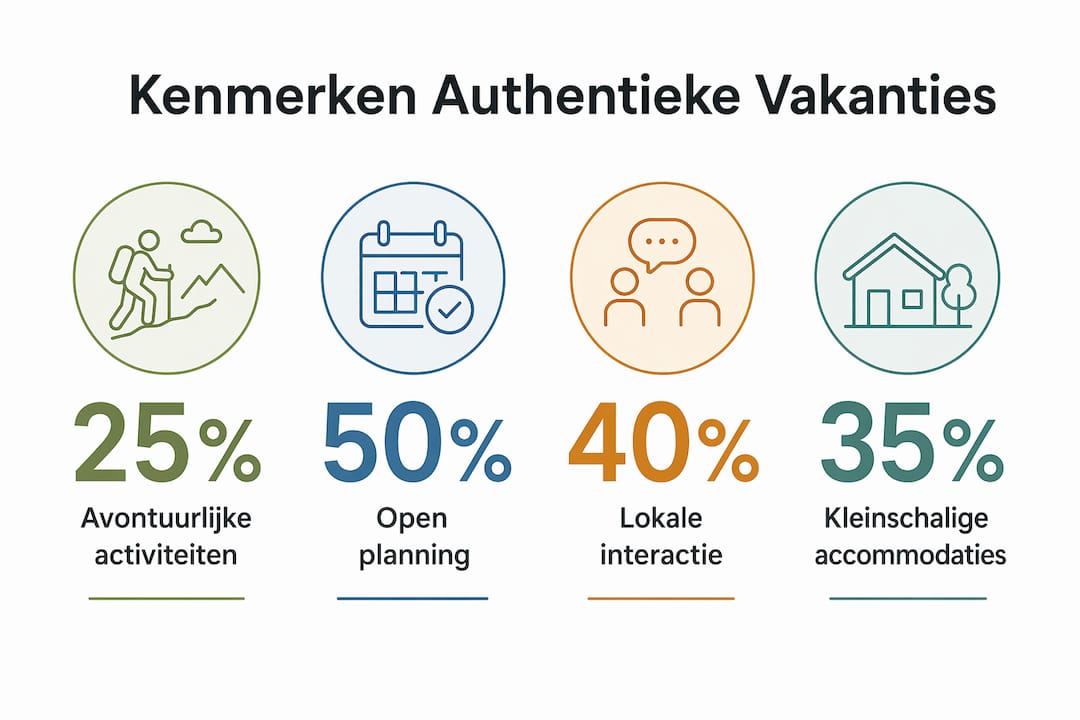 Kenmerken Authentieke Vakanties

25%
Avontuurlijke activiteiten

50%
Open planning

40%
Lokale interactie

35%
Kleinschalige accommodaties